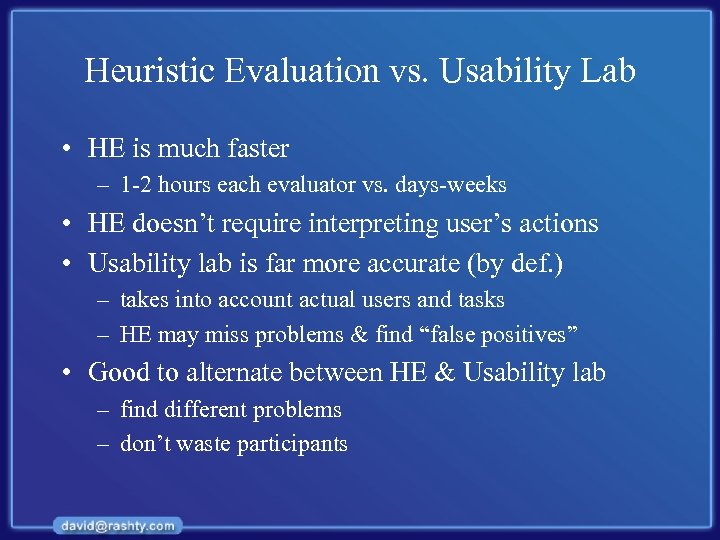 Heuristic Evaluation vs. Usability Lab

• HE is much faster
– 1-2 hours each evaluator vs. days-weeks
• HE doesn’t require interpreting user’s actions
• Usability lab is far more accurate (by def.)
– takes into account actual users and tasks
– HE may miss problems & find “false positives”
• Good to alternate between HE & Usability lab
– find different problems
– don’t waste participants

david@rashty.com